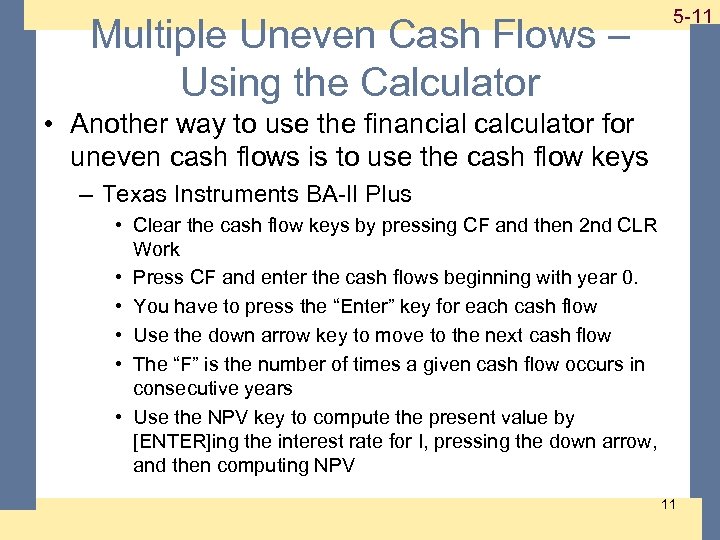 5-11

Multiple Uneven Cash Flows – Using the Calculator

• Another way to use the financial calculator for uneven cash flows is to use the cash flow keys

– Texas Instruments BA-II Plus

• Clear the cash flow keys by pressing CF and then 2nd CLR Work

• Press CF and enter the cash flows beginning with year 0.

• You have to press the “Enter” key for each cash flow

• Use the down arrow key to move to the next cash flow

• The “F” is the number of times a given cash flow occurs in consecutive years

• Use the NPV key to compute the present value by [ENTER]ing the interest rate for I, pressing the down arrow, and then computing NPV

11